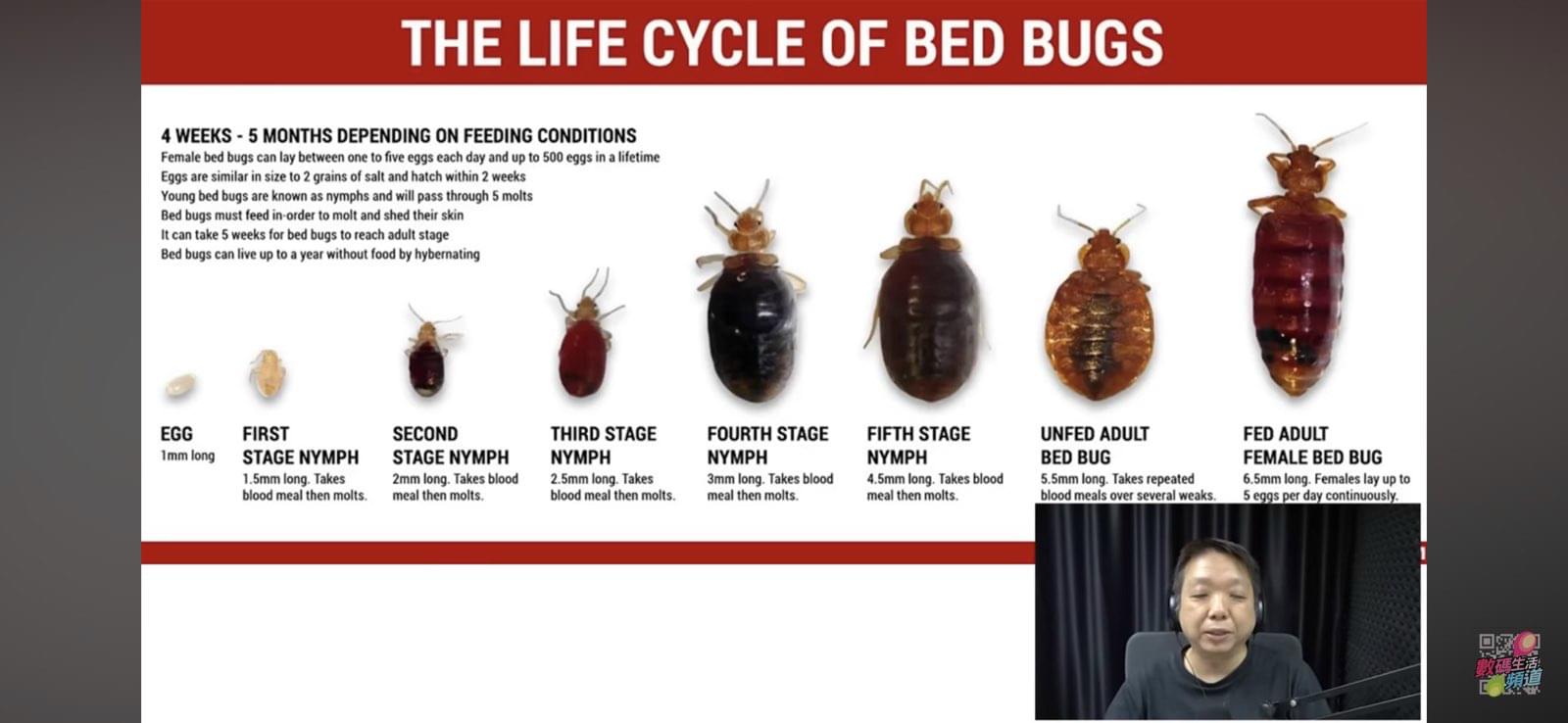 THE LIFE CYCLE OF BED BUGS

4 WEEKS - 5 MONTHS DEPENDING ON FEEDING CONDITIONS
Female bed bugs can lay between one to five eggs each day and up to 500 eggs in a lifetime
Eggs are similar in size to 2 grains of salt and hatch within 2 weeks
Young bed bugs are known as nymphs and will pass through 5 molts
Bed bugs must feed in-order to molt and shed their skin
It can take 5 weeks for bed bugs to reach adult stage
Bed bugs can live up to a year without food by hybernating

EGG
1mm long

FIRST STAGE NYMPH
1.5mm long. Takes blood meal then molts.

SECOND STAGE NYMPH
2mm long. Takes blood meal then molts.

THIRD STAGE NYMPH
2.5mm long. Takes blood meal then molts.

FOURTH STAGE NYMPH
3mm long. Takes blood meal then molts.

FIFTH STAGE NYMPH
4.5mm long. Takes blood meal then molts.

UNFED ADULT BED BUG
5.5mm long. Takes repeated blood meals over several weaks.

FED ADULT FEMALE BED BUG
6.5mm long. Females lay up to 5 eggs per day continuously.

數碼生活頻道